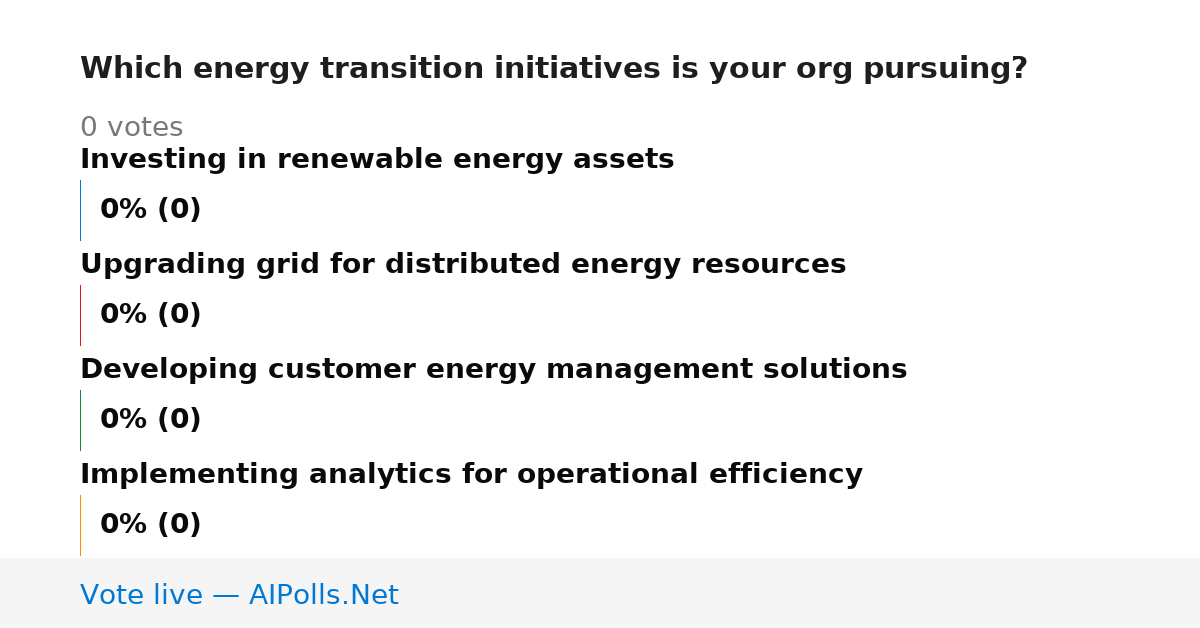 Which energy transition initiatives is your org pursuing?

0 votes

Investing in renewable energy assets

0% (0)

Upgrading grid for distributed energy resources

0% (0)

Developing customer energy management solutions

0% (0)

Implementing analytics for operational efficiency

0% (0)

Vote live — AIPolls.Net